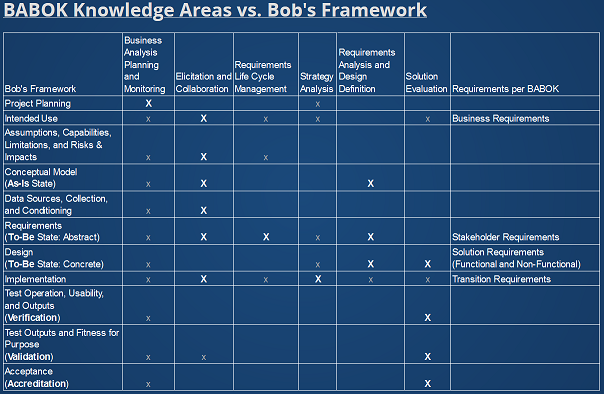 BABOK Knowledge Areas vs. Bob's Framework

| Bob's Framework | Business Analysis Planning and Monitoring | Elicitation and Collaboration | Requirements Life Cycle Management | Strategy Analysis | Requirements Analysis and Design Definition | Solution Evaluation | Requirements per BABOK |
|---|---|---|---|---|---|---|---|
| Project Planning | X | | | x | | | |
| Intended Use | x | X | x | x | | x | Business Requirements |
| Assumptions, Capabilities, Limitations, and Risks & Impacts | x | X | x | | | | |
| Conceptual Model (As-Is State) | x | X | | | X | | |
| Data Sources, Collection, and Conditioning | x | X | | | | | |
| Requirements (To-Be State: Abstract) | x | X | X | x | X | | Stakeholder Requirements |
| Design (To-Be State: Concrete) | x | | | x | X | X | Solution Requirements (Functional and Non-Functional) |
| Implementation | x | X | x | X | x | x | Transition Requirements |
| Test Operation, Usability, and Outputs (Verification) | x | | | | | X | |
| Test Outputs and Fitness for Purpose (Validation) | x | x | | | | X | |
| Acceptance (Accreditation) | x | | | | | X | |